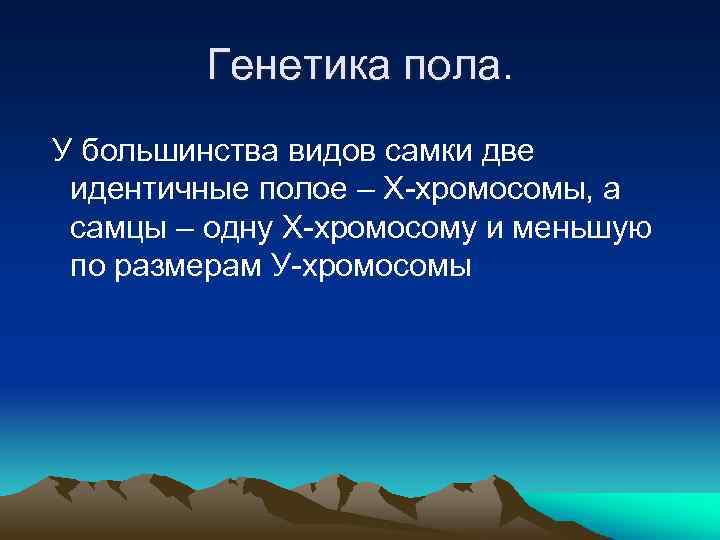 Генетика пола.

У большинства видов самки две идентичные полое – Х-хромосомы, а самцы – одну Х-хромосому и меньшую по размерам У-хромосомы